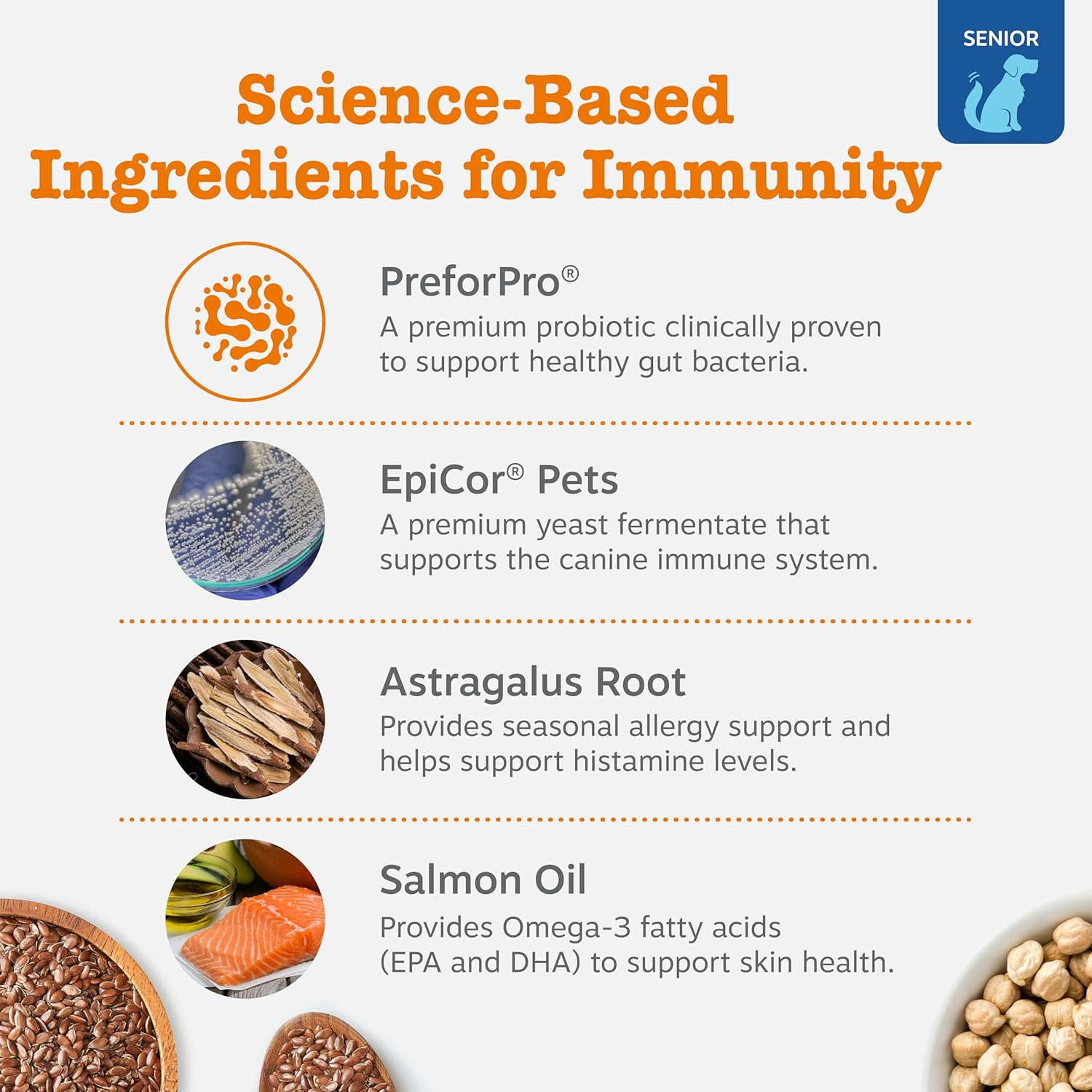 SENIOR

Science-Based Ingredients for Immunity

PreforPro®
A premium probiotic clinically proven to support healthy gut bacteria.

EpiCor® Pets
A premium yeast fermentate that supports the canine immune system.

Astragalus Root
Provides seasonal allergy support and helps support histamine levels.

Salmon Oil
Provides Omega-3 fatty acids (EPA and DHA) to support skin health.